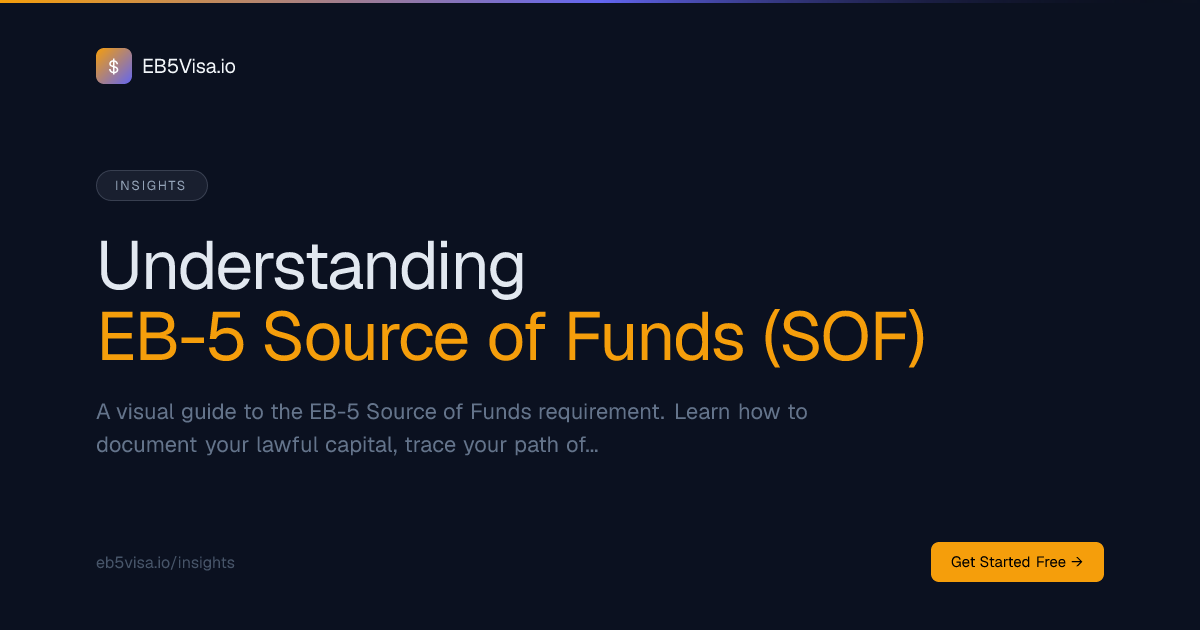 $ EB5Visa.io

INSIGHTS

Understanding
EB-5 Source of Funds (SOF)

A visual guide to the EB-5 Source of Funds requirement. Learn how to document your lawful capital, trace your path of...

eb5visa.io/insights

Get Started Free →